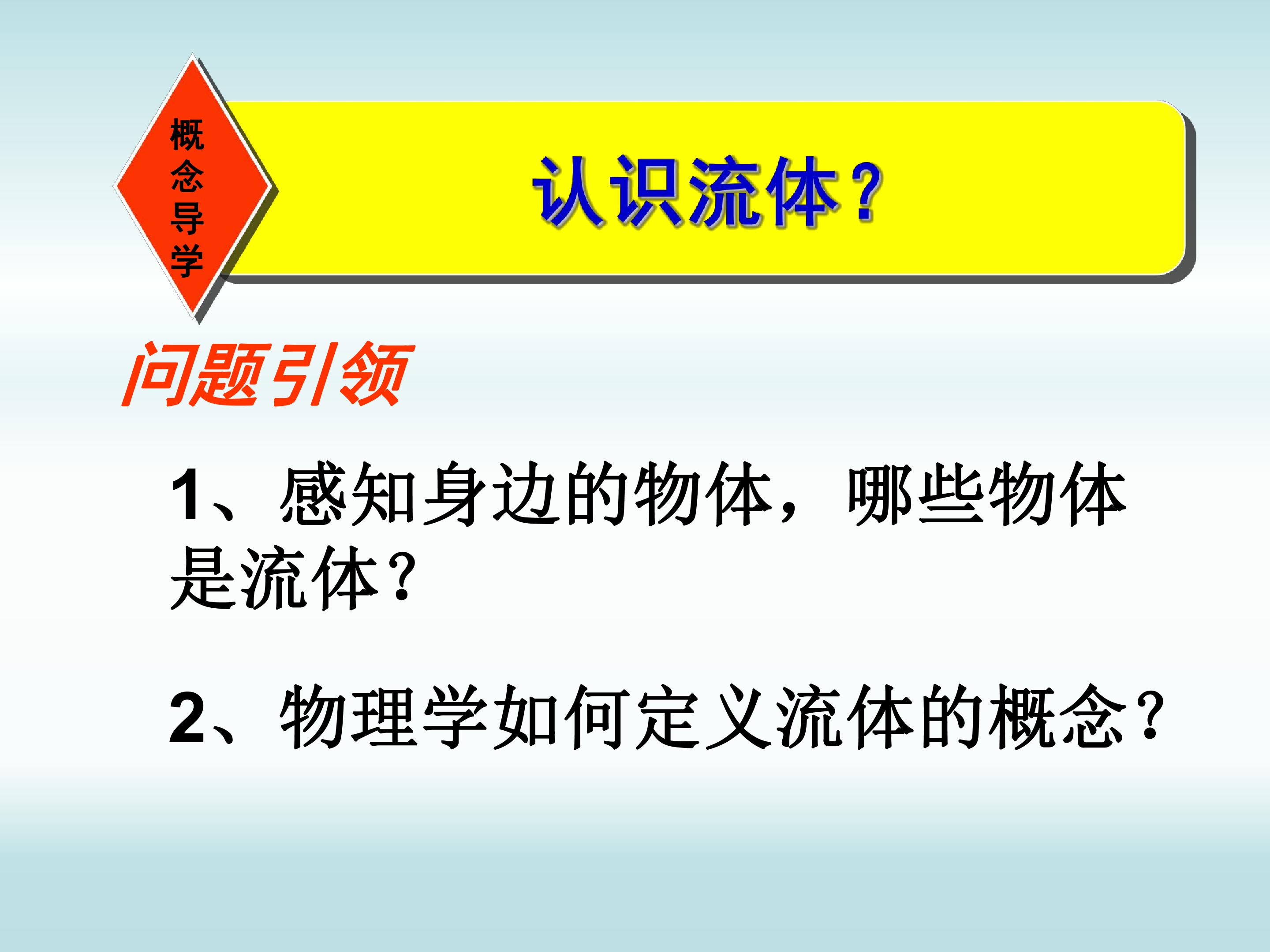 概念导学

认识流体？

问题引领

1、感知身边的物体，哪些物体是流体？

2、物理学如何定义流体的概念？